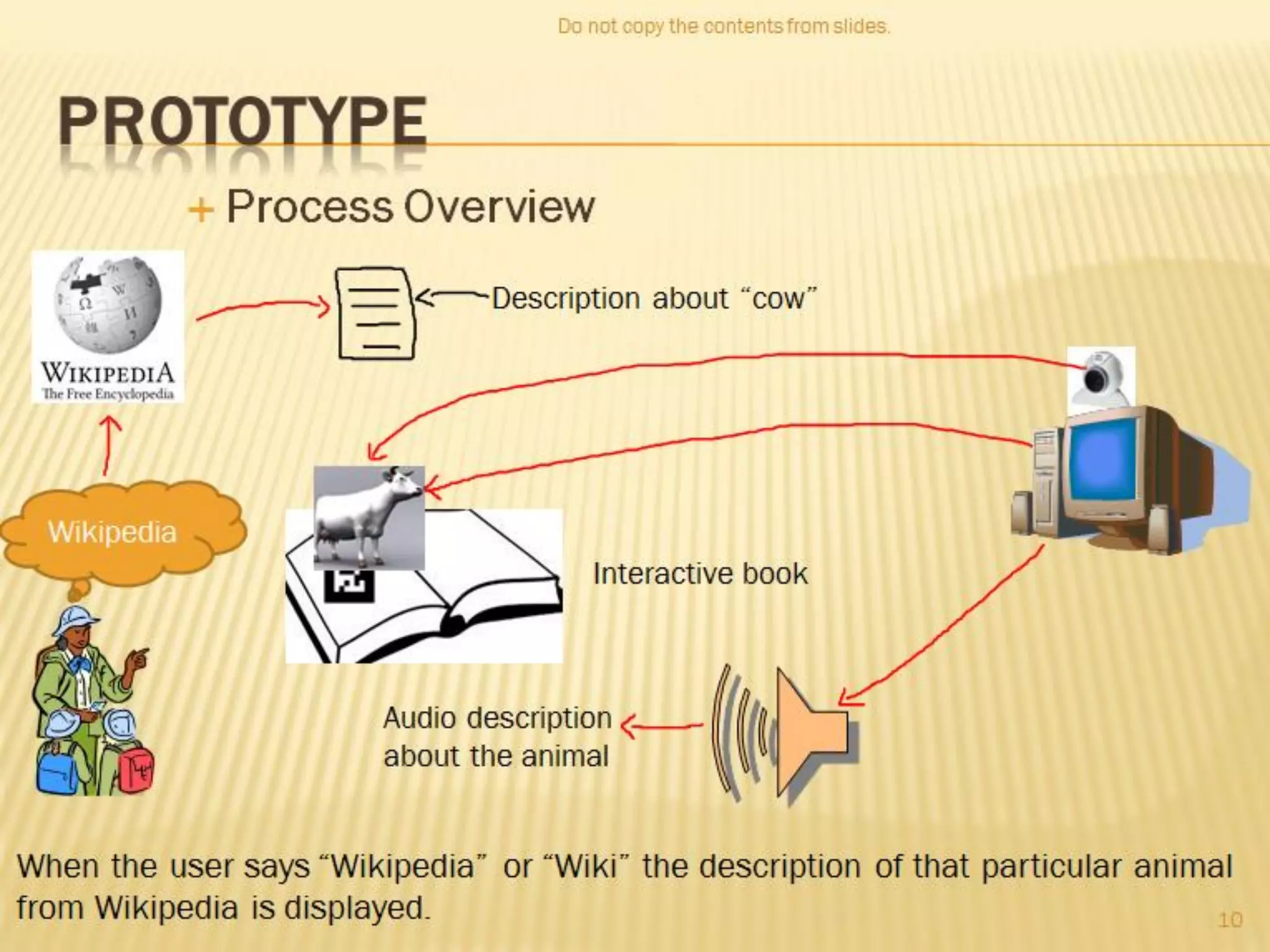 Do not copy the contents from slides.

PROTOTYPE

+ Process Overview

WIKIPEDIA
The Free Encyclopedia

Description about "cow"

Wikipedia

Interactive book

Audio description about the animal

When the user says "Wikipedia" or "Wiki" the description of that particular animal from Wikipedia is displayed.

10